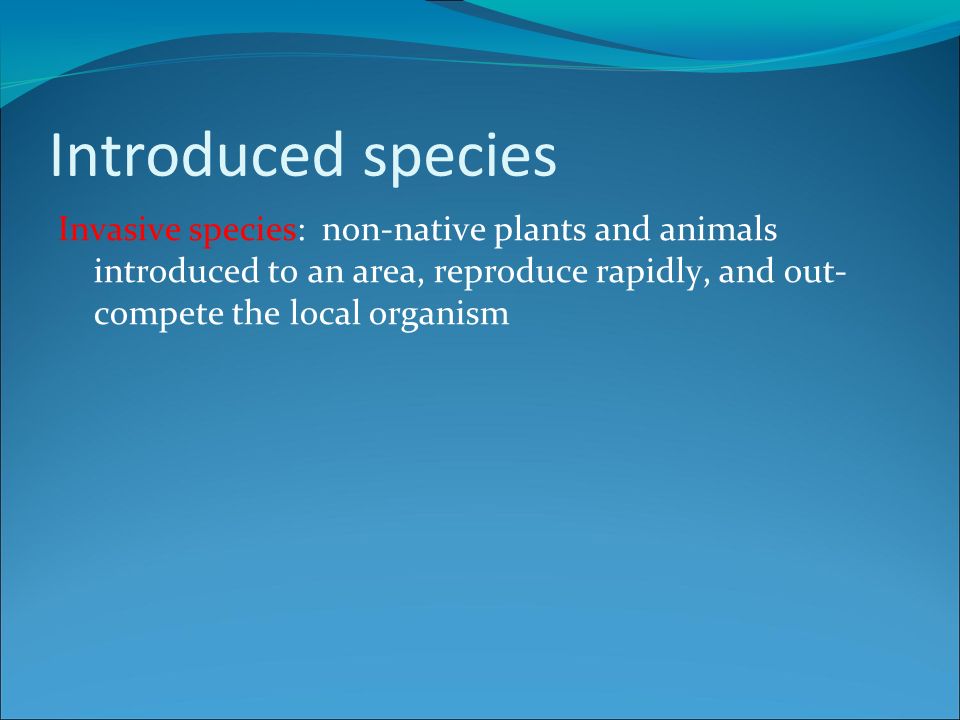 Introduced species

Invasive species: non-native plants and animals introduced to an area, reproduce rapidly, and out-compete the local organism